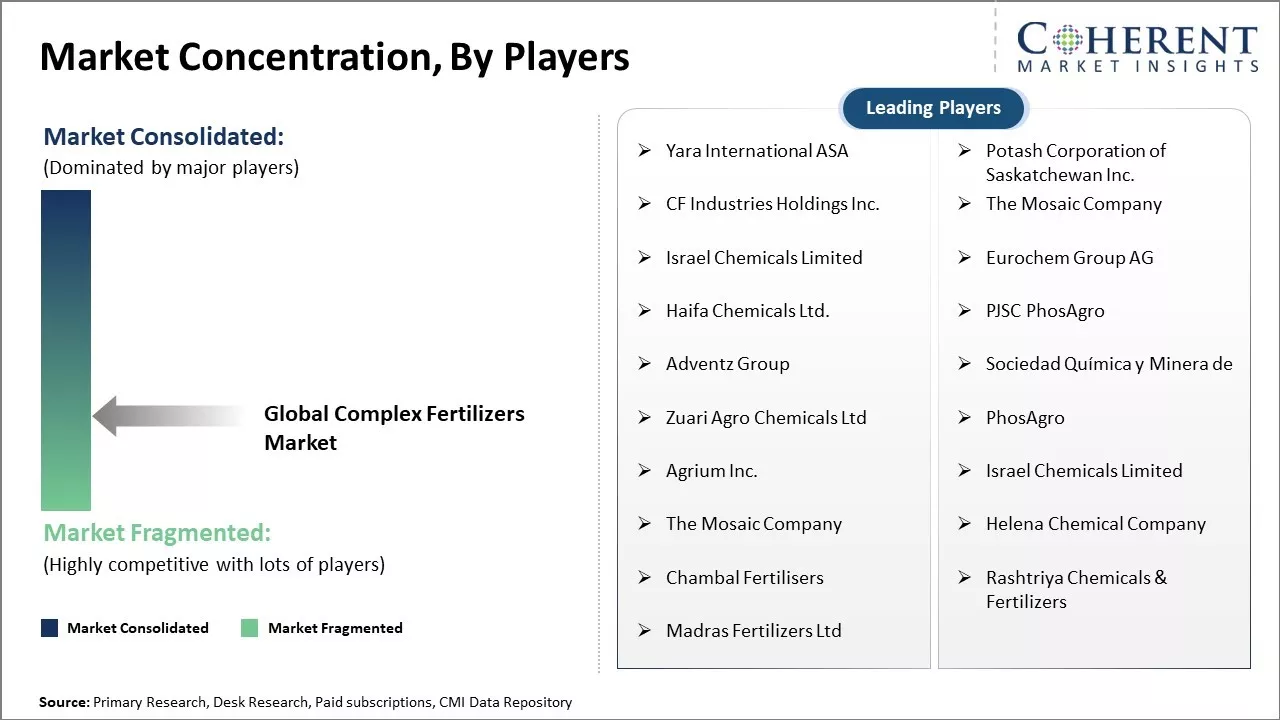 Market Concentration, By Players

COHERENT
MARKET INSIGHTS

Market Consolidated:
(Dominated by major players)

Global Complex Fertilizers Market

Market Fragmented:
(Highly competitive with lots of players)

Market Consolidated
Market Fragmented

Leading Players

➢ Yara International ASA
➢ CF Industries Holdings Inc.
➢ Israel Chemicals Limited
➢ Haifa Chemicals Ltd.
➢ Adventz Group
➢ Zuari Agro Chemicals Ltd
➢ Agrium Inc.
➢ The Mosaic Company
➢ Chambal Fertilisers
➢ Madras Fertilizers Ltd

➢ Potash Corporation of Saskatchewan Inc.
➢ The Mosaic Company
➢ Eurochem Group AG
➢ PJSC PhosAgro
➢ Sociedad Química y Minera de
➢ PhosAgro
➢ Israel Chemicals Limited
➢ Helena Chemical Company
➢ Rashtriya Chemicals & Fertilizers

Source: Primary Research, Desk Research, Paid subscriptions, CMI Data Repository